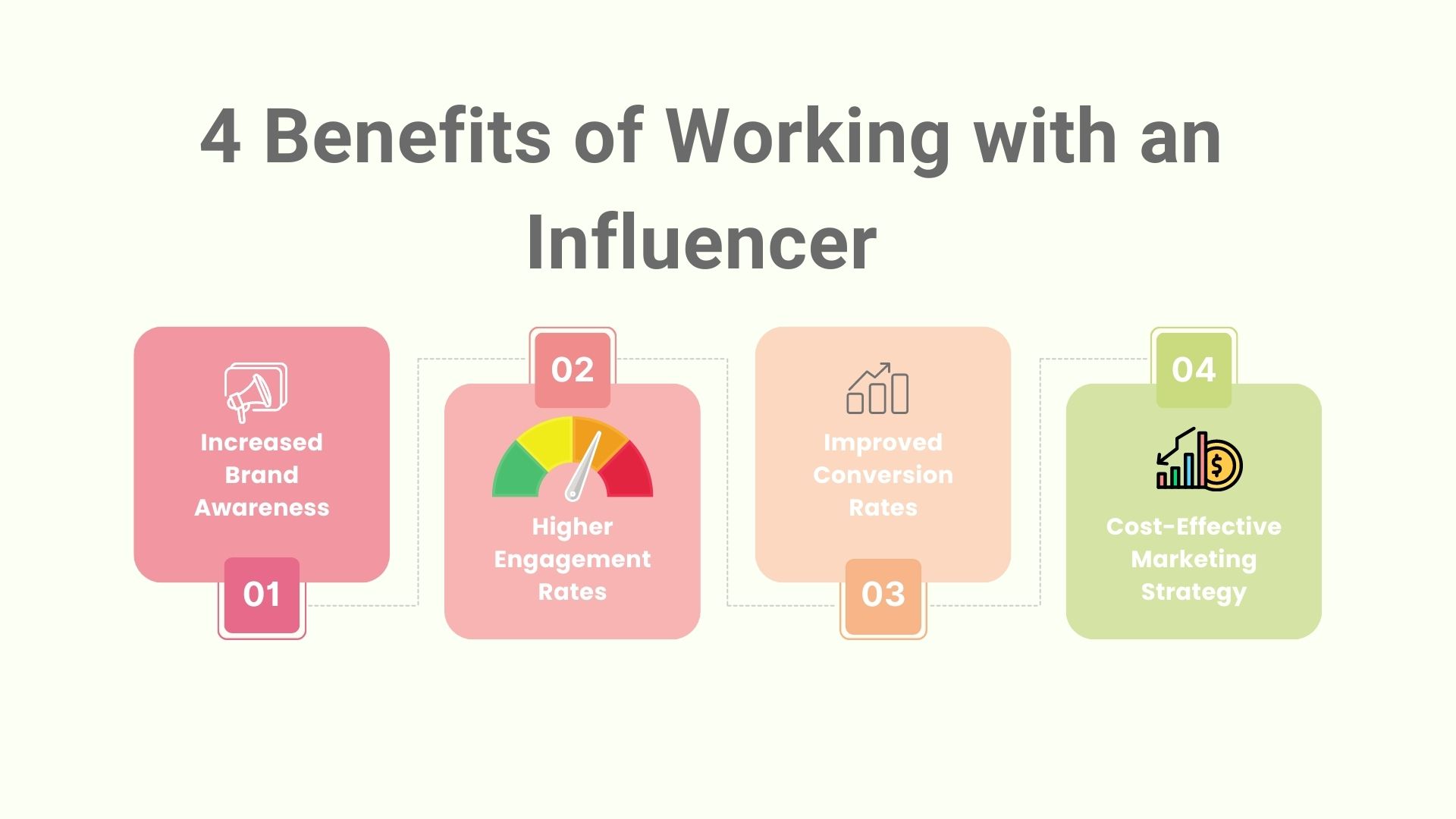 4 Benefits of Working with an Influencer

Increased Brand Awareness

01

02

Higher Engagement Rates

Improved Conversion Rates

03

04

Cost-Effective Marketing Strategy